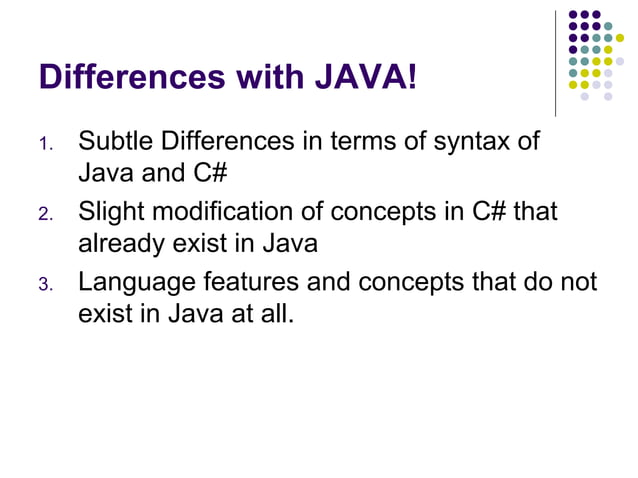 Differences with JAVA!

1. Subtle Differences in terms of syntax of Java and C#
2. Slight modification of concepts in C# that already exist in Java
3. Language features and concepts that do not exist in Java at all.